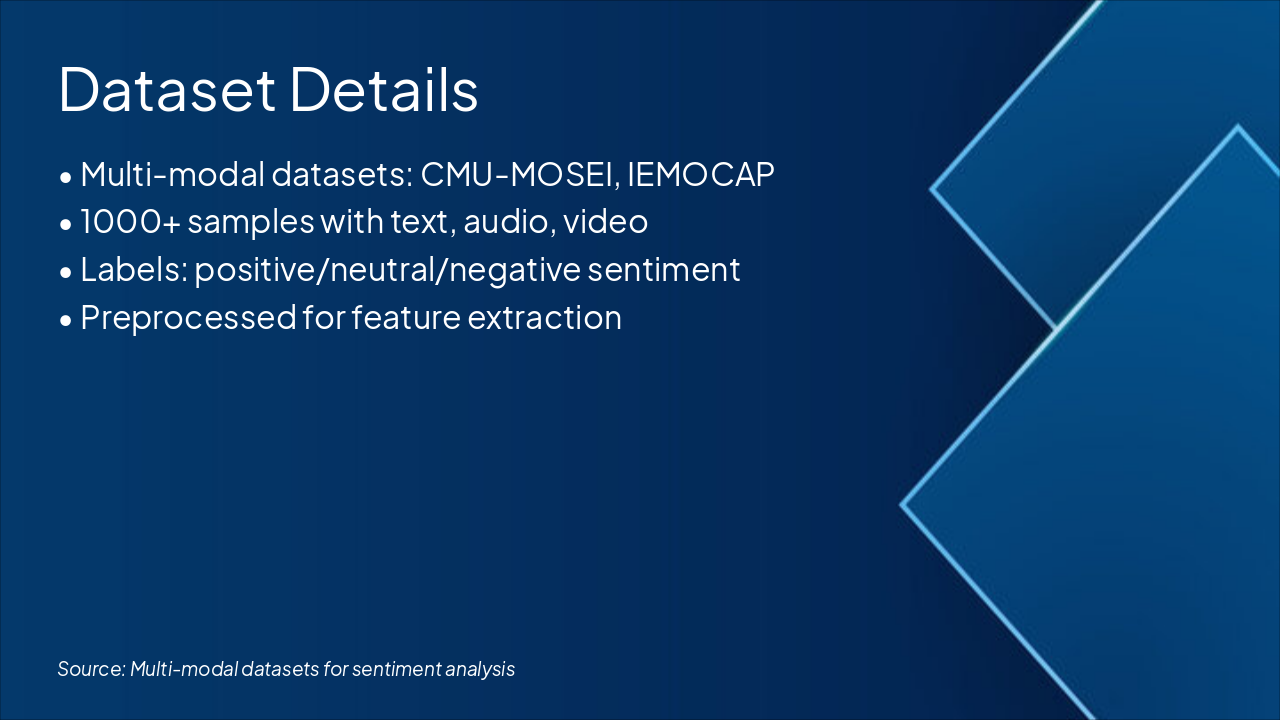 Dataset Details

• Multi-modal datasets: CMU-MOSEI, IEMOCAP
• 1000+ samples with text, audio, video
• Labels: positive/neutral/negative sentiment
• Preprocessed for feature extraction

Source: Multi-modal datasets for sentiment analysis